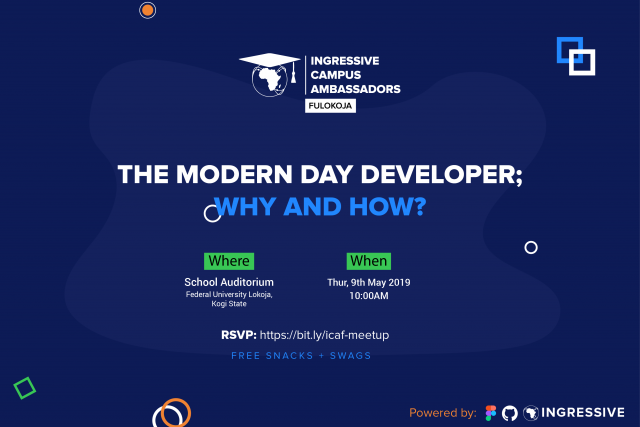 INGRESSIVE CAMPUS AMBASSADORS
FULOKOJA

THE MODERN DAY DEVELOPER; WHY AND HOW?

Where
School Auditorium
Federal University Lokoja, Kogi State

When
Thur, 9th May 2019
10:00AM

RSVP: https://bit.ly/icaf-meetup

FREE SNACKS + SWAGS

Powered by: INGRESSIVE